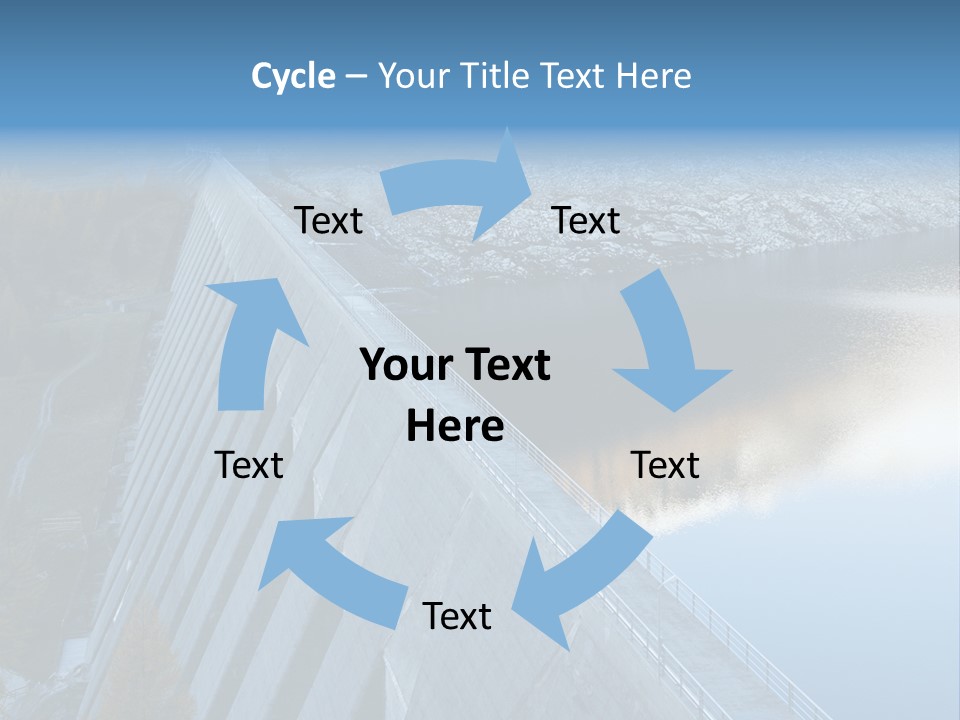 Cycle – Your Title Text Here

Text

Text

Your Text Here

Text

Text

Text